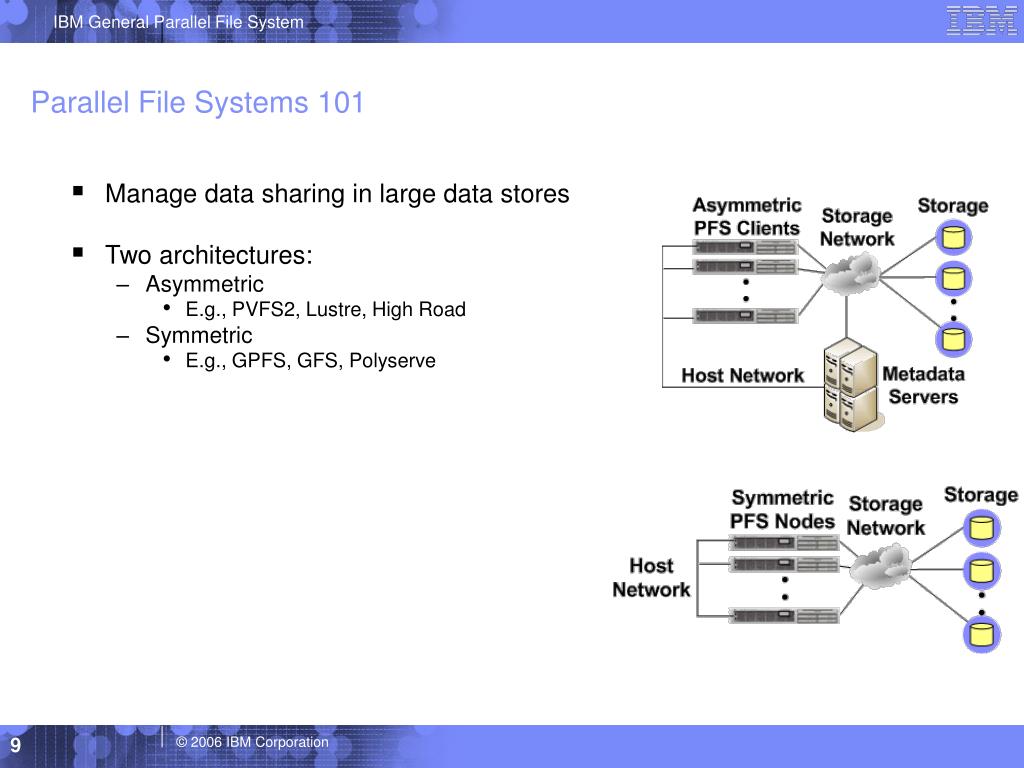 IBM General Parallel File System

IBM

Parallel File Systems 101

▪ Manage data sharing in large data stores

▪ Two architectures:
– Asymmetric
• E.g., PVFS2, Lustre, High Road
– Symmetric
• E.g., GPFS, GFS, Polyserve

Asymmetric PFS Clients

Storage Network

Storage

Host Network

Metadata Servers

Symmetric PFS Nodes

Storage Network

Storage

Host Network

9

© 2006 IBM Corporation